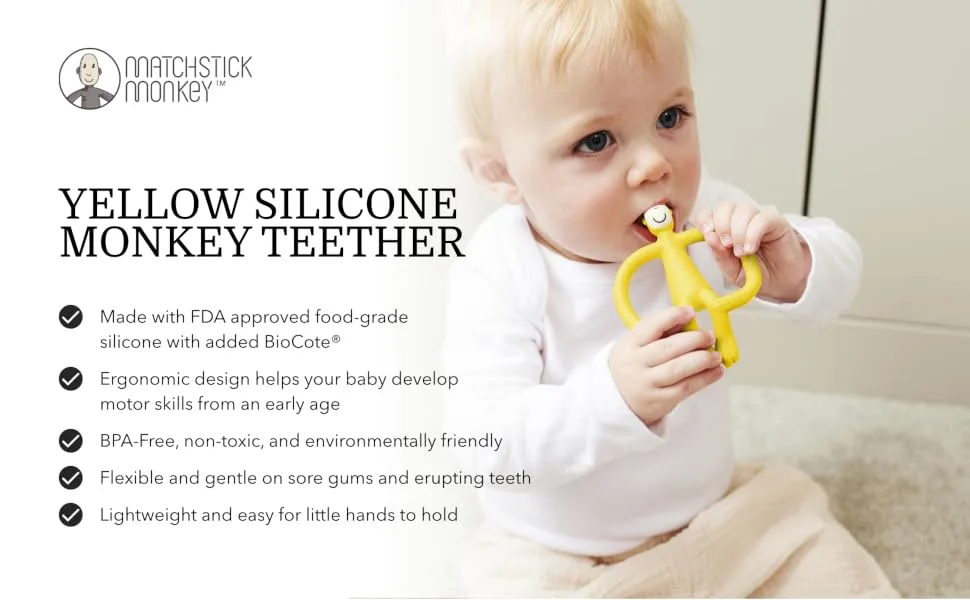 MATCHSTICK MONKEY™

YELLOW SILICONE MONKEY TEETHER

Made with FDA approved food-grade silicone with added BioCote®

Ergonomic design helps your baby develop motor skills from an early age

BPA-Free, non-toxic, and environmentally friendly

Flexible and gentle on sore gums and erupting teeth

Lightweight and easy for little hands to hold